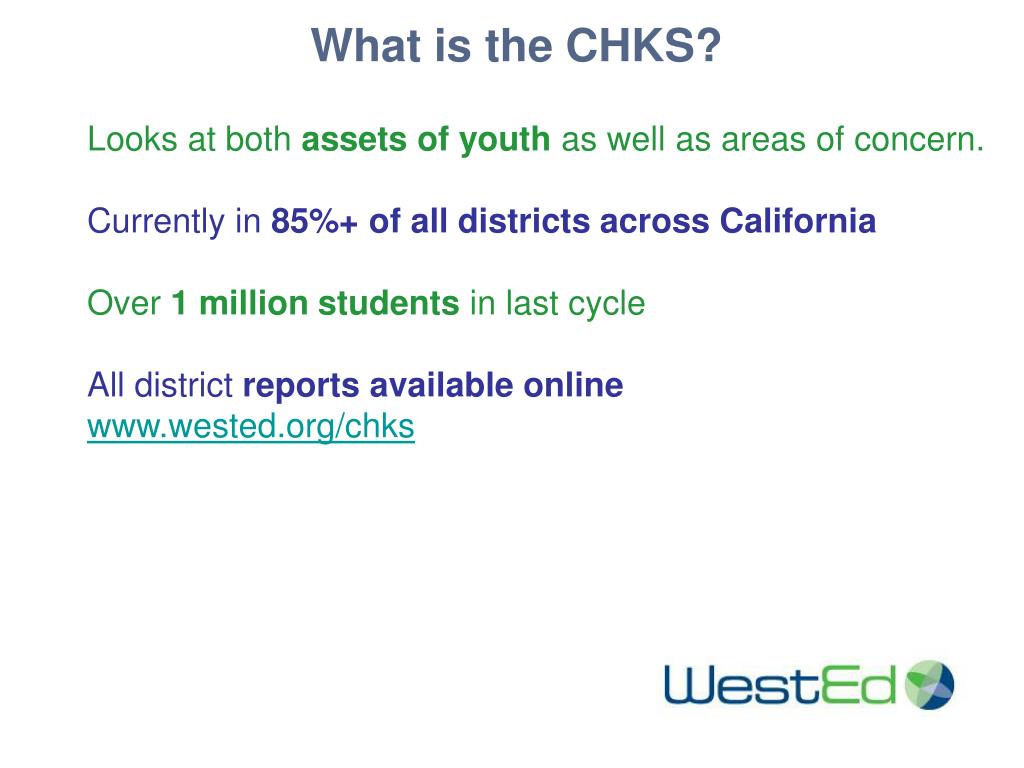 What is the CHKS?

Looks at both assets of youth as well as areas of concern.

Currently in 85%+ of all districts across California

Over 1 million students in last cycle

All district reports available online
www.wested.org/chks

WestEd